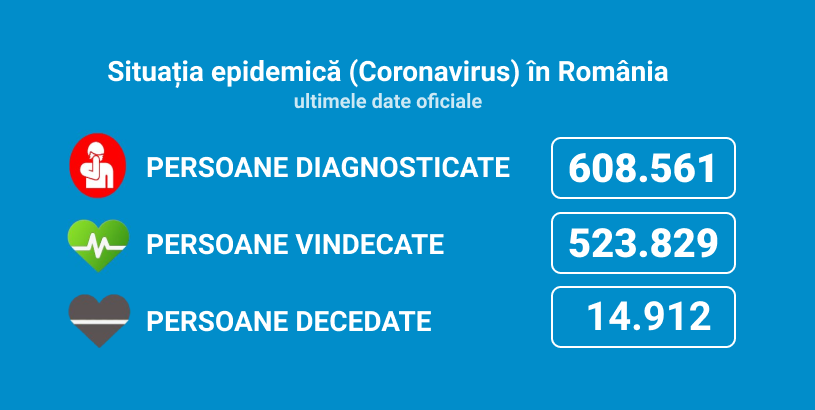 Situația epidemică (Coronavirus) în România
ultimele date oficiale

PERSOANE DIAGNOSTICATE 608.561

PERSOANE VINDECATE 523.829

PERSOANE DECEDATE 14.912